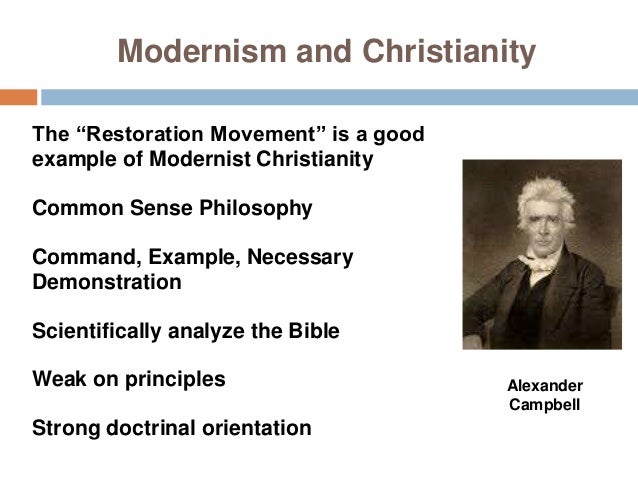 Modernism and Christianity

The “Restoration Movement” is a good example of Modernist Christianity

Common Sense Philosophy

Command, Example, Necessary Demonstration

Scientifically analyze the Bible

Weak on principles

Strong doctrinal orientation

Alexander Campbell